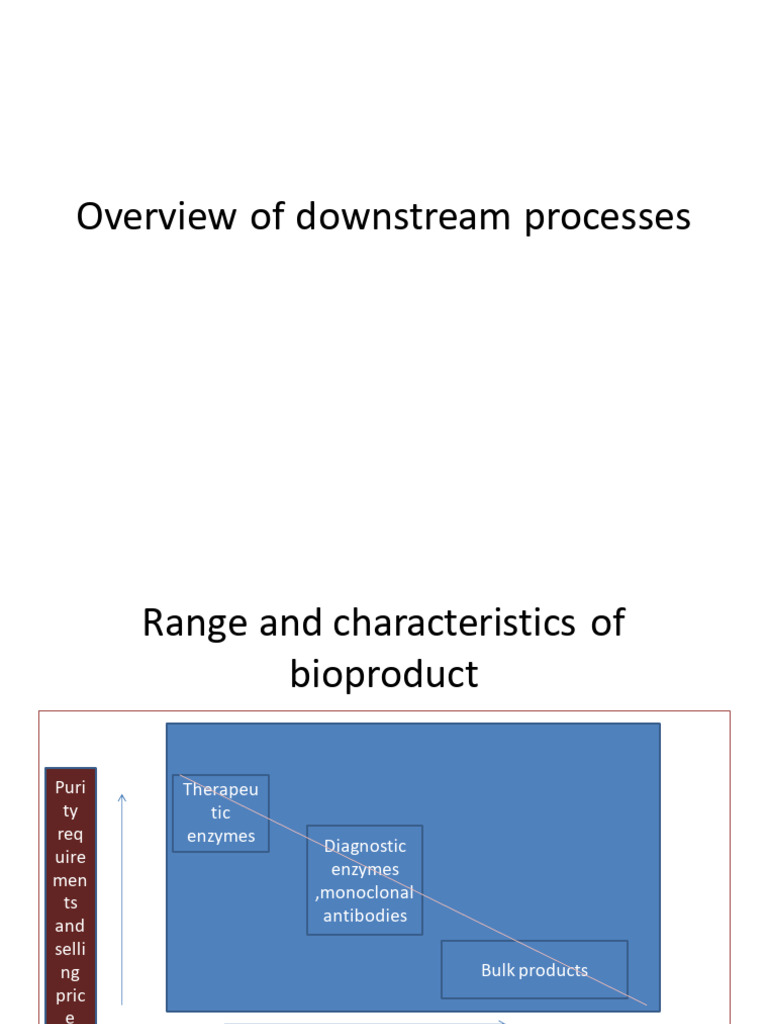 Overview of downstream processes

Range and characteristics of bioproduct

Purity requirements and selling price

Therapeutic enzymes

Diagnostic enzymes ,monoclonal antibodies

Bulk products